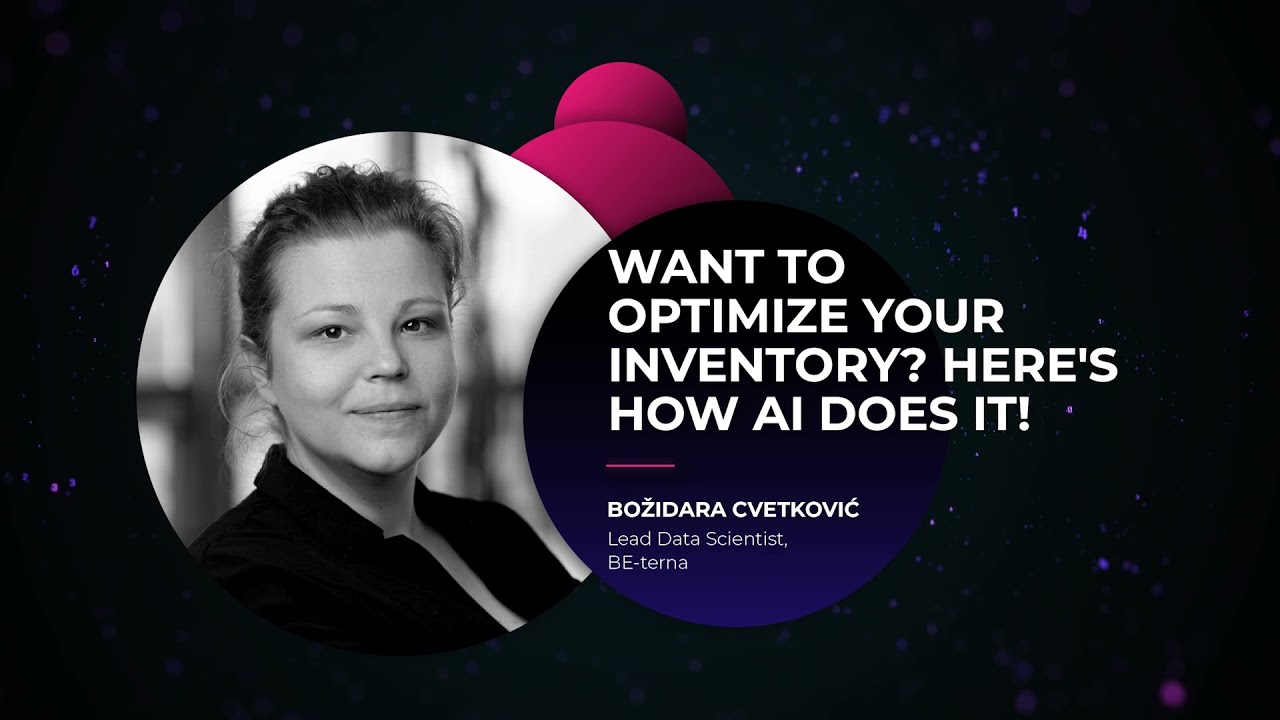 WANT TO OPTIMIZE YOUR INVENTORY? HERE'S HOW AI DOES IT!

BOŽIDARA CVETKOVIĆ
Lead Data Scientist, BE-terna